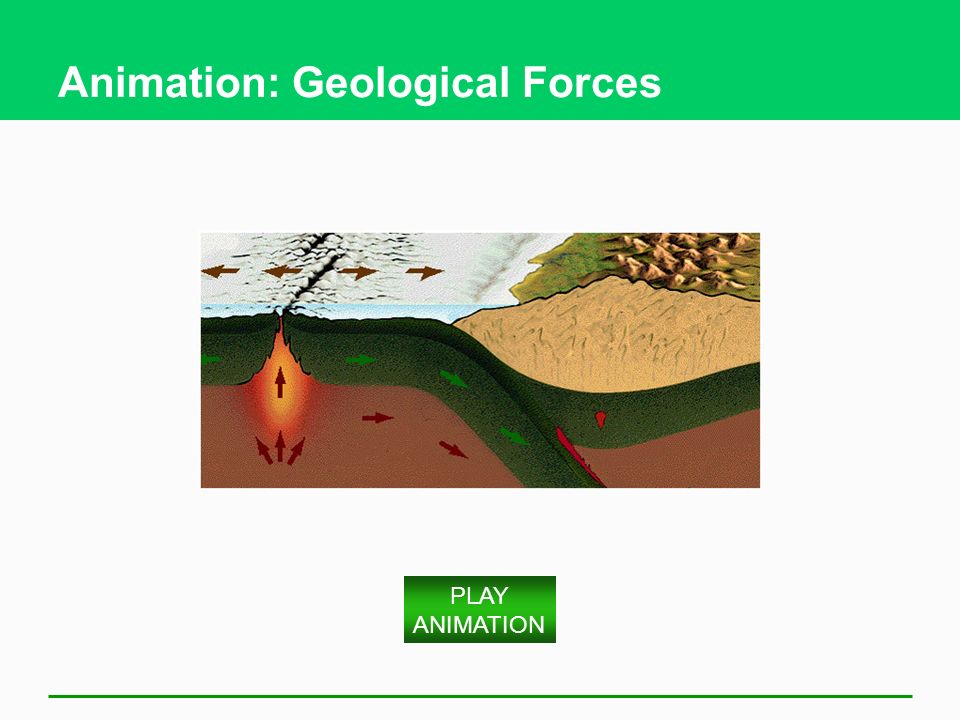 Animation: Geological Forces

PLAY ANIMATION